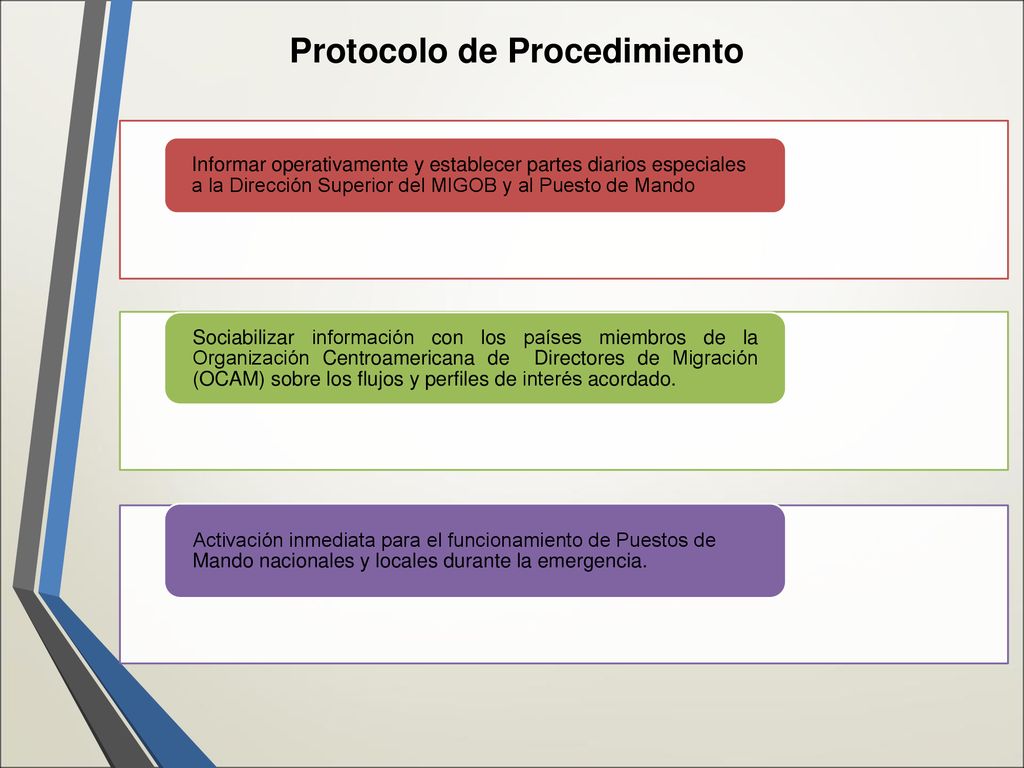 Protocolo de Procedimiento

Informar operativamente y establecer partes diarios especiales a la Dirección Superior del MIGOB y al Puesto de Mando

Sociabilizar información con los países miembros de la Organización Centroamericana de Directores de Migración (OCAM) sobre los flujos y perfiles de interés acordado.

Activación inmediata para el funcionamiento de Puestos de Mando nacionales y locales durante la emergencia.